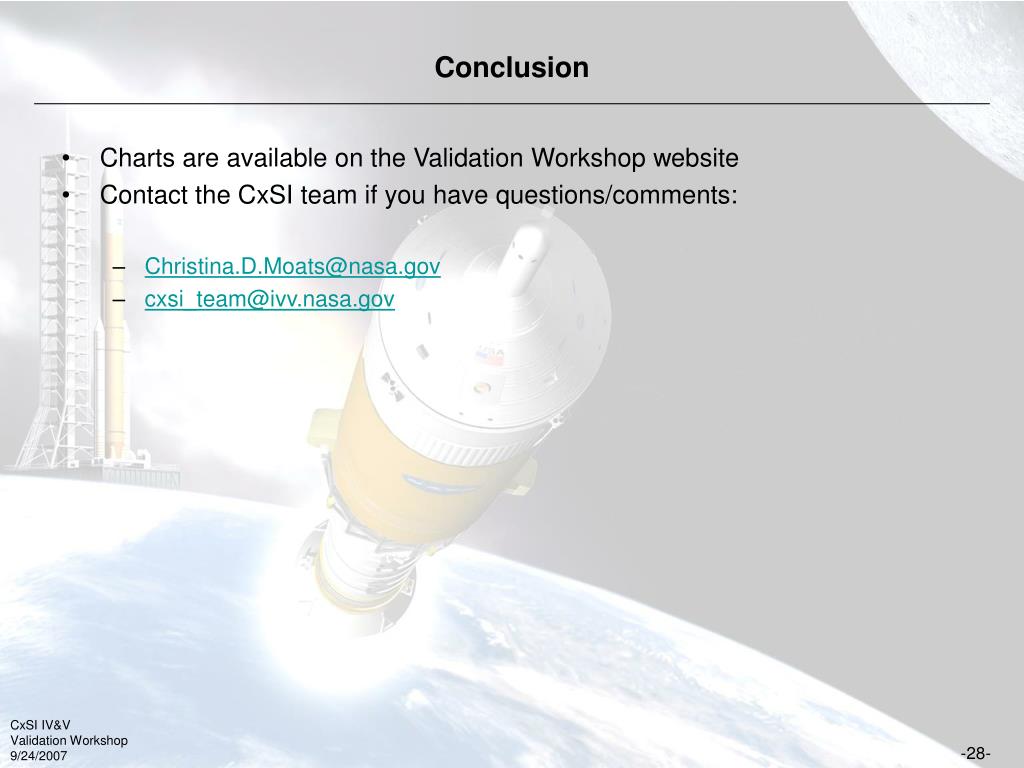 Conclusion

• Charts are available on the Validation Workshop website
• Contact the CxSI team if you have questions/comments:

– Christina.D.Moats@nasa.gov
– cxsi_team@ivv.nasa.gov

CxSI IV&V
Validation Workshop
9/24/2007

-28-